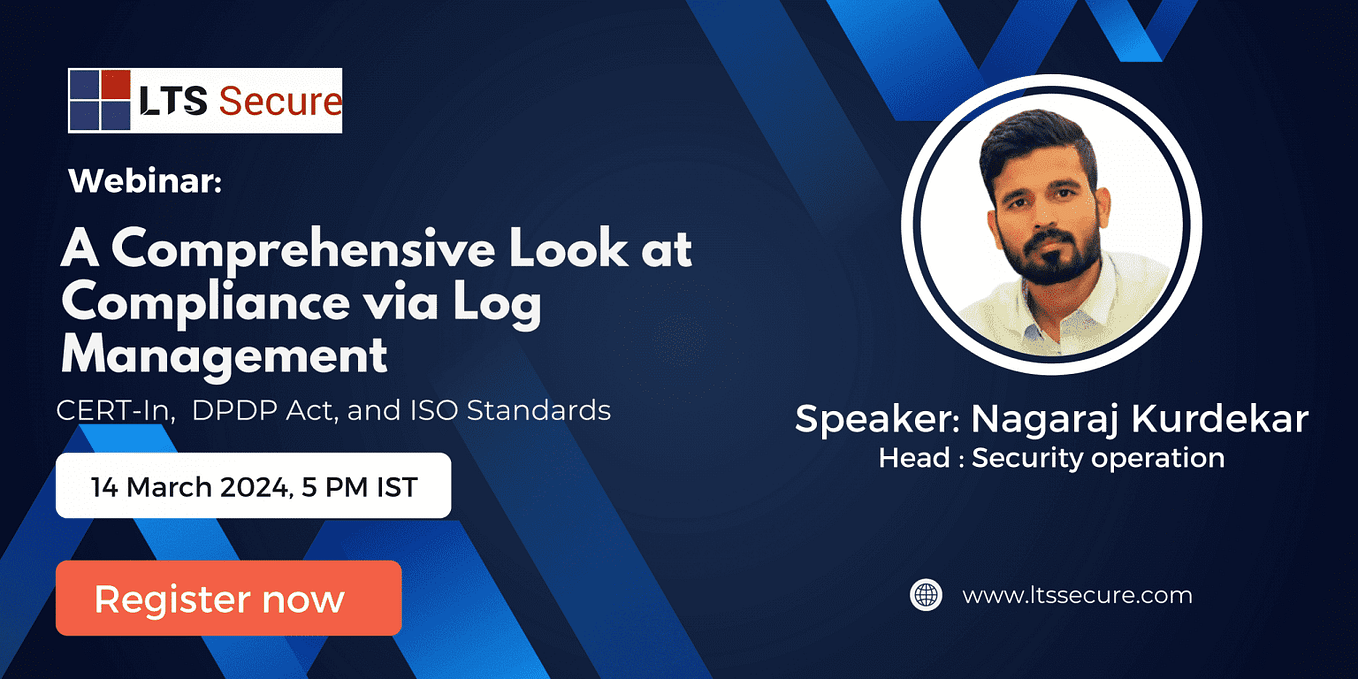 LTS Secure

Webinar:

A Comprehensive Look at Compliance via Log Management

CERT-In, DPDP Act, and ISO Standards

14 March 2024, 5 PM IST

Register now

Speaker: Nagaraj Kurdekar
Head : Security operation

www.ltssecure.com